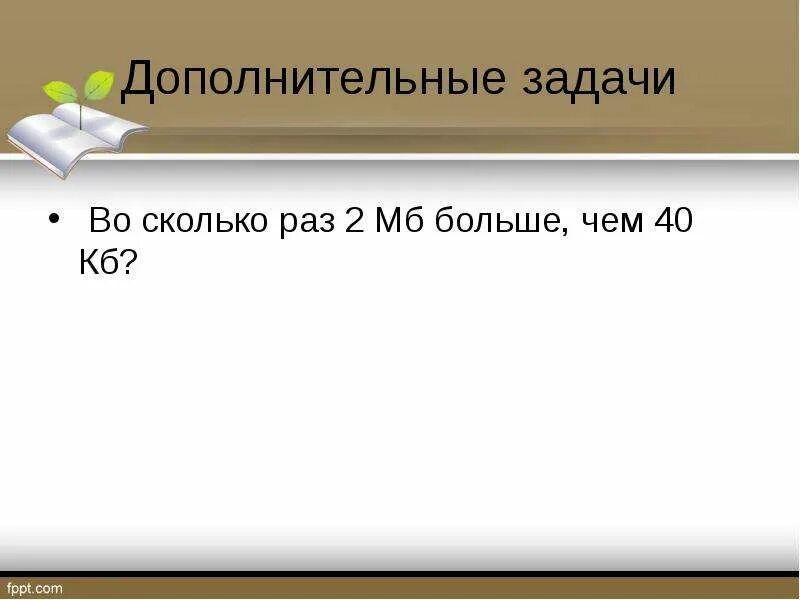 Дополнительные задачи

• Во сколько раз 2 Мб больше, чем 40 Кб?

fppt.com